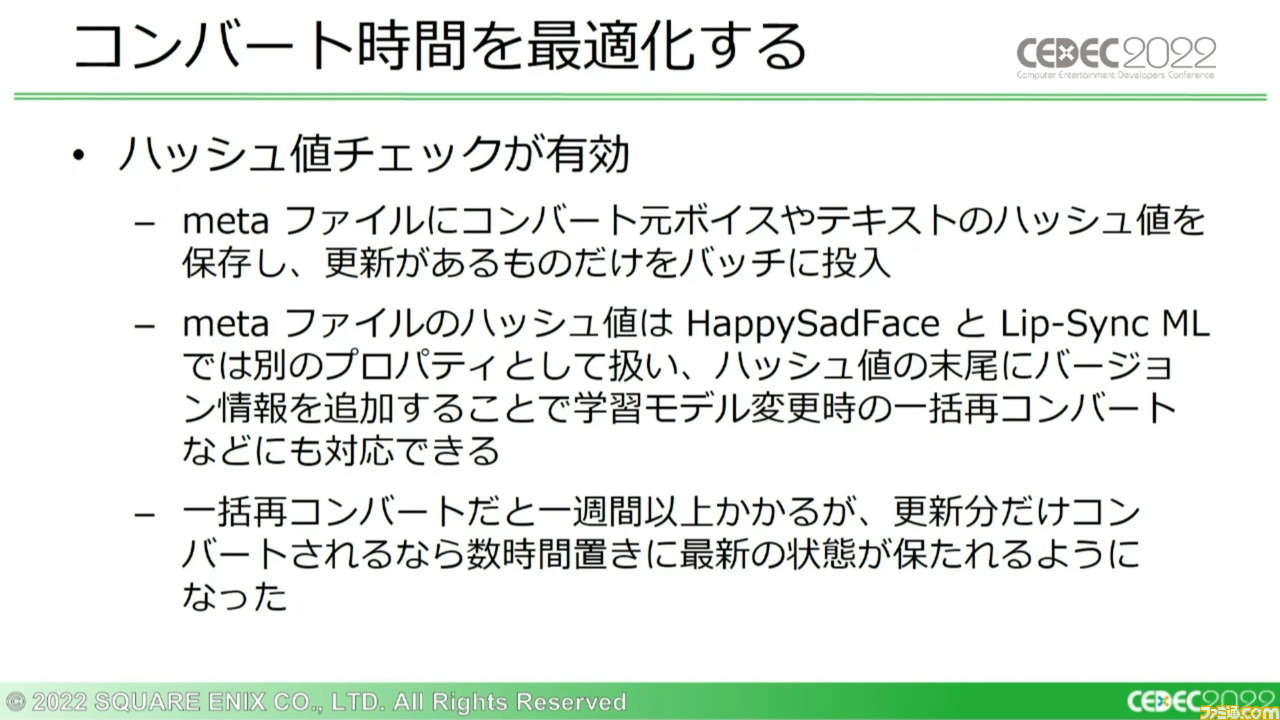 コンバート時間を最適化する

CEDEC2022
Computer Entertainment Developers Conference

• ハッシュ値チェックが有効

– meta ファイルにコンバート元ボイスやテキストのハッシュ値を保存し、更新があるものだけをバッチに投入

– meta ファイルのハッシュ値は HappySadFace と Lip-Sync ML では別のプロパティとして扱い、ハッシュ値の末尾にバージョン情報を追加することで学習モデル変更時の一括再コンバートなどにも対応できる

– 一括再コンバートだと一週間以上かかるが、更新分だけコンバートされるなら数時間置きに最新の状態が保たれるようになった

© 2022 SQUARE ENIX CO., LTD. All Rights Reserved

CEDEC2022

ファミ通.com